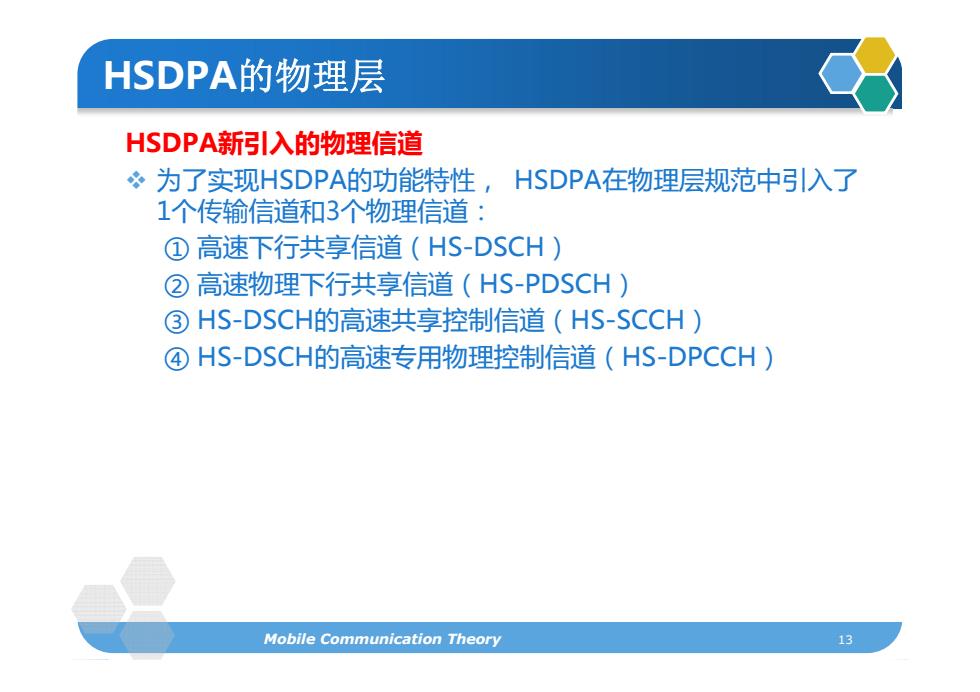 HSDPA的物理层

HSDPA新引入的物理信道

❖ 为了实现HSDPA的功能特性， HSDPA在物理层规范中引入了1个传输信道和3个物理信道：

① 高速下行共享信道（HS-DSCH）

② 高速物理下行共享信道（HS-PDSCH）

③ HS-DSCH的高速共享控制信道（HS-SCCH）

④ HS-DSCH的高速专用物理控制信道（HS-DPCCH）

Mobile Communication Theory

13